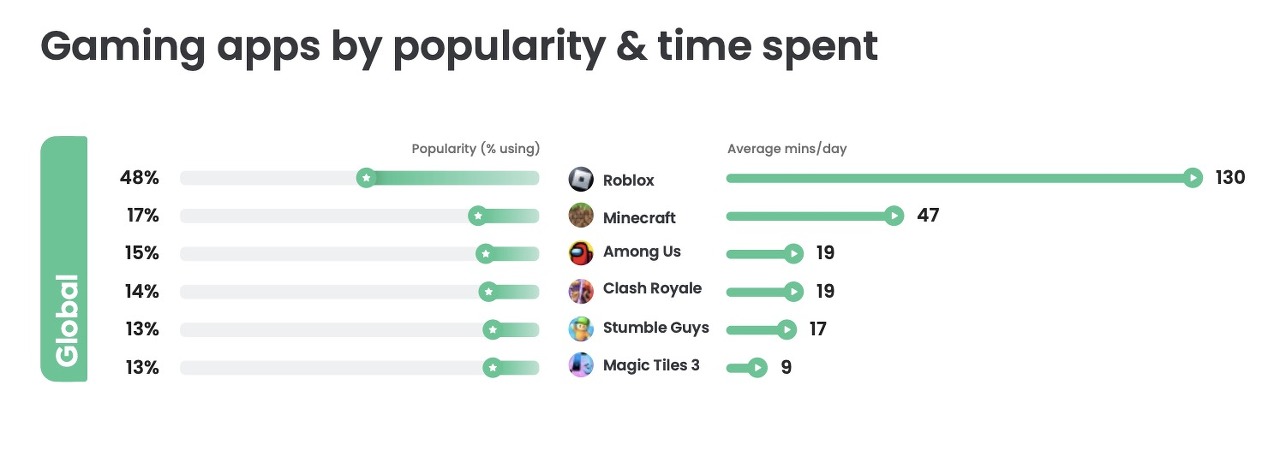 Gaming apps by popularity & time spent

Global

| Popularity (% using) | | Average mins/day |
|---|---|---|
| 48% | Roblox | 130 |
| 17% | Minecraft | 47 |
| 15% | Among Us | 19 |
| 14% | Clash Royale | 19 |
| 13% | Stumble Guys | 17 |
| 13% | Magic Tiles 3 | 9 |